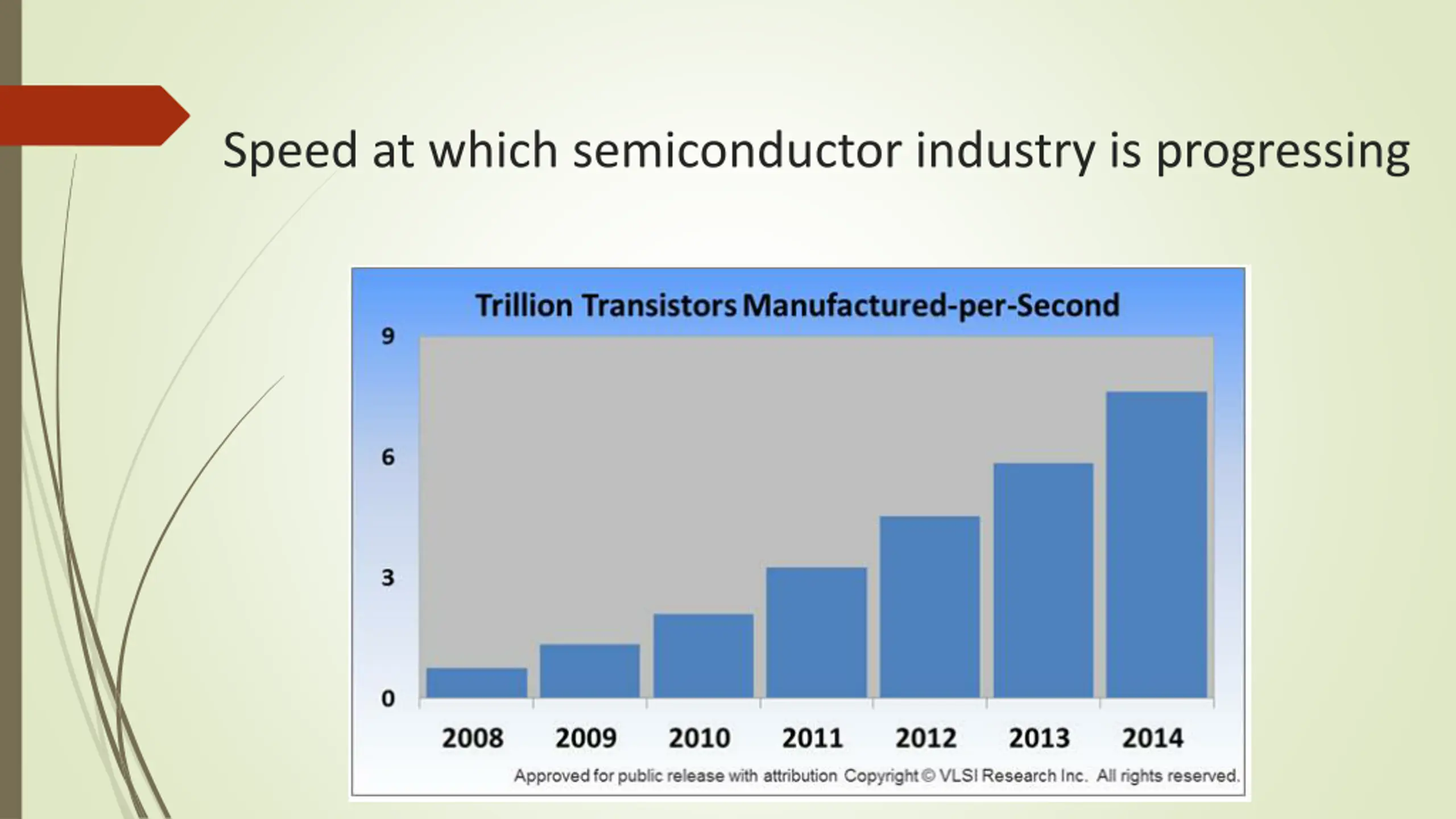 Speed at which semiconductor industry is progressing

Trillion Transistors Manufactured-per-Second

9
6
3
0

2008 2009 2010 2011 2012 2013 2014

Approved for public release with attribution Copyright © VLSI Research Inc. All rights reserved.